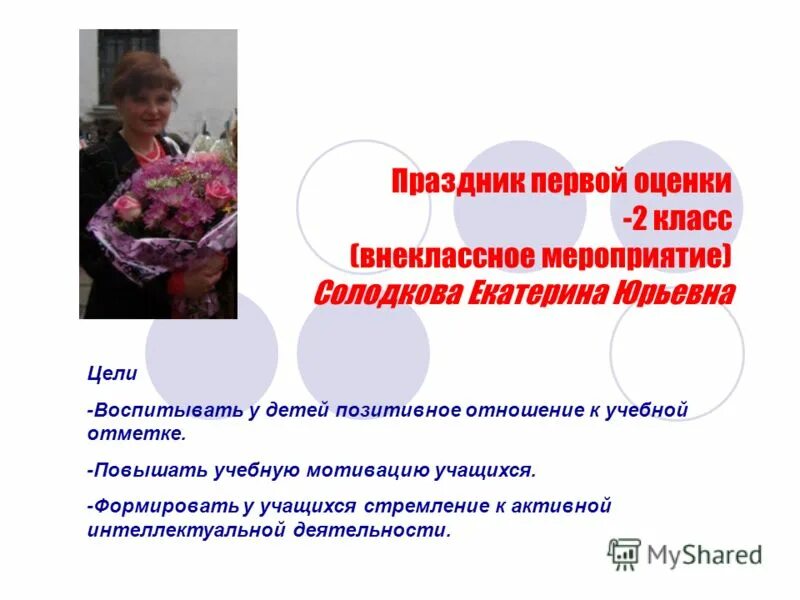 Праздник первой оценки
-2 класс
(внеклассное мероприятие)
Солодкова Екатерина Юрьевна

Цели

-Воспитывать у детей позитивное отношение к учебной отметке.

-Повышать учебную мотивацию учащихся.

-Формировать у учащихся стремление к активной интеллектуальной деятельности.

MyShared